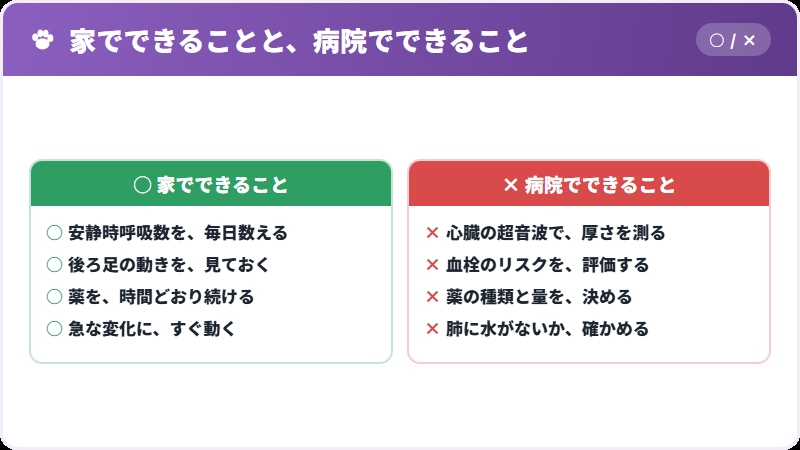 家でできることと、病院でできること

○ / ×

○ 家でできること

○ 安静時呼吸数を、毎日数える
○ 後ろ足の動きを、見ておく
○ 薬を、時間どおり続ける
○ 急な変化に、すぐ動く

× 病院でできること

× 心臓の超音波で、厚さを測る
× 血栓のリスクを、評価する
× 薬の種類と量を、決める
× 肺に水がないか、確かめる